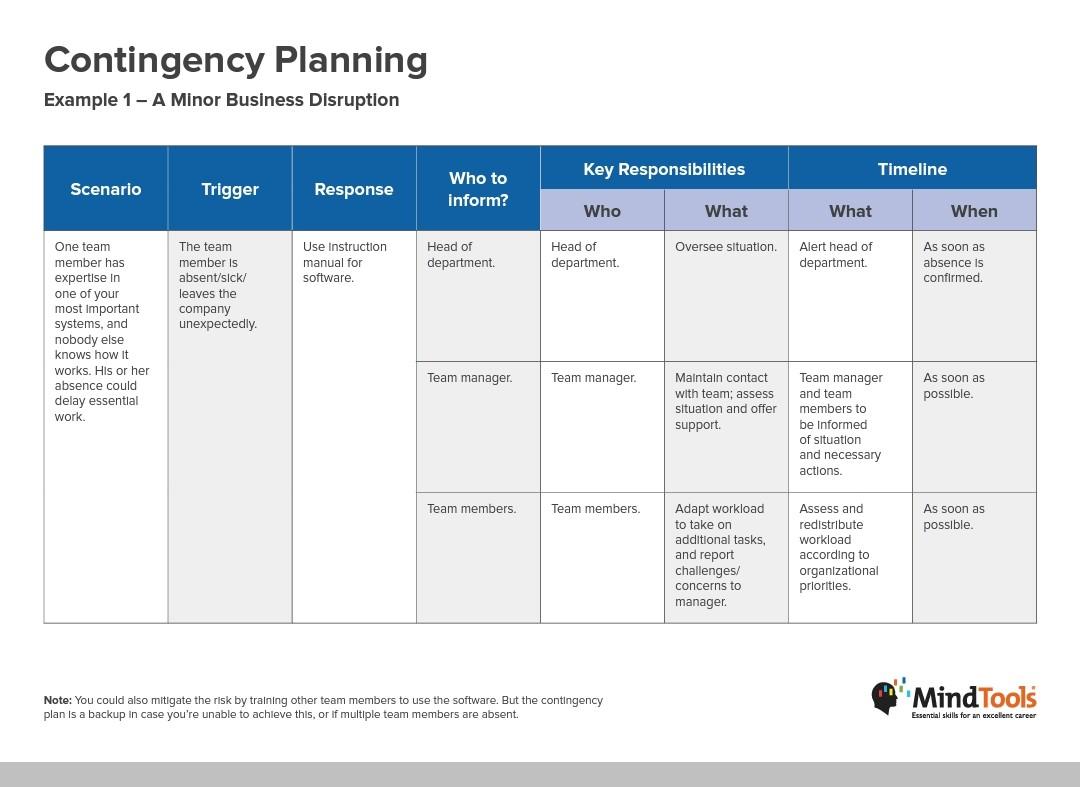 Contingency Planning

Example 1 – A Minor Business Disruption

| Scenario | Trigger | Response | Who to inform? | Key Responsibilities: Who | Key Responsibilities: What | Timeline: What | Timeline: When |
|---|---|---|---|---|---|---|---|
| One team member has expertise in one of your most important systems, and nobody else knows how it works. His or her absence could delay essential work. | The team member is absent/sick/ leaves the company unexpectedly. | Use instruction manual for software. | Head of department. | Head of department. | Oversee situation. | Alert head of department. | As soon as absence is confirmed. |
| | | | Team manager. | Team manager. | Maintain contact with team; assess situation and offer support. | Team manager and team members to be informed of situation and necessary actions. | As soon as possible. |
| | | | Team members. | Team members. | Adapt workload to take on additional tasks, and report challenges/ concerns to manager. | Assess and redistribute workload according to organizational priorities. | As soon as possible. |

Note: You could also mitigate the risk by training other team members to use the software. But the contingency plan is a backup in case you're unable to achieve this, or if multiple team members are absent.

MindTools
Essential skills for an excellent career